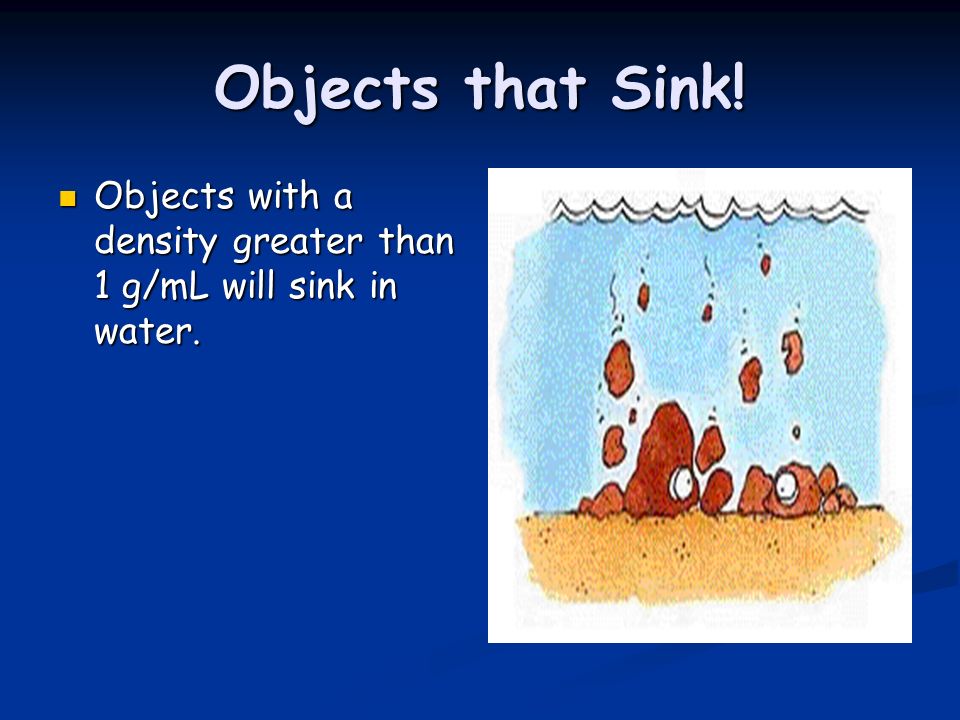 Objects that Sink!

Objects with a density greater than 1 g/mL will sink in water.